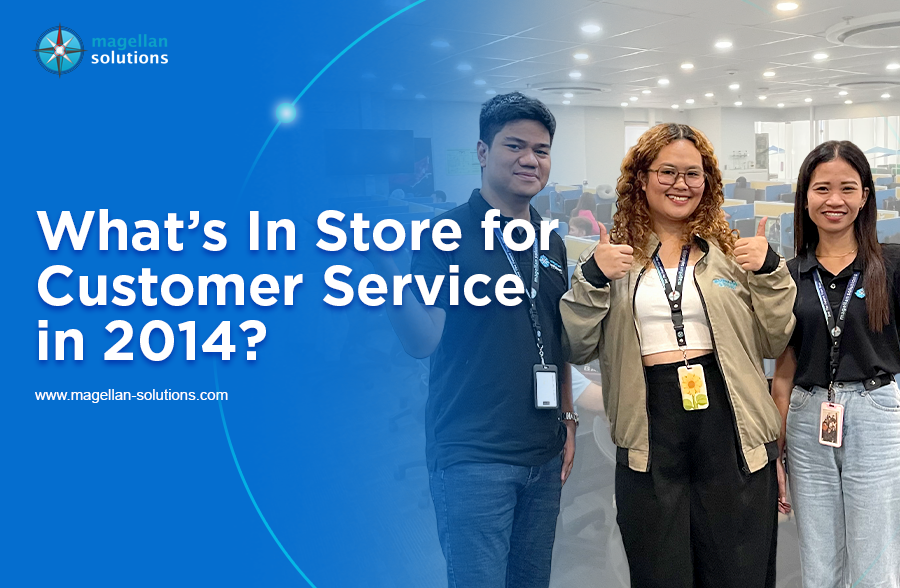 magellan solutions

What's In Store for Customer Service in 2014?

www.magellan-solutions.com